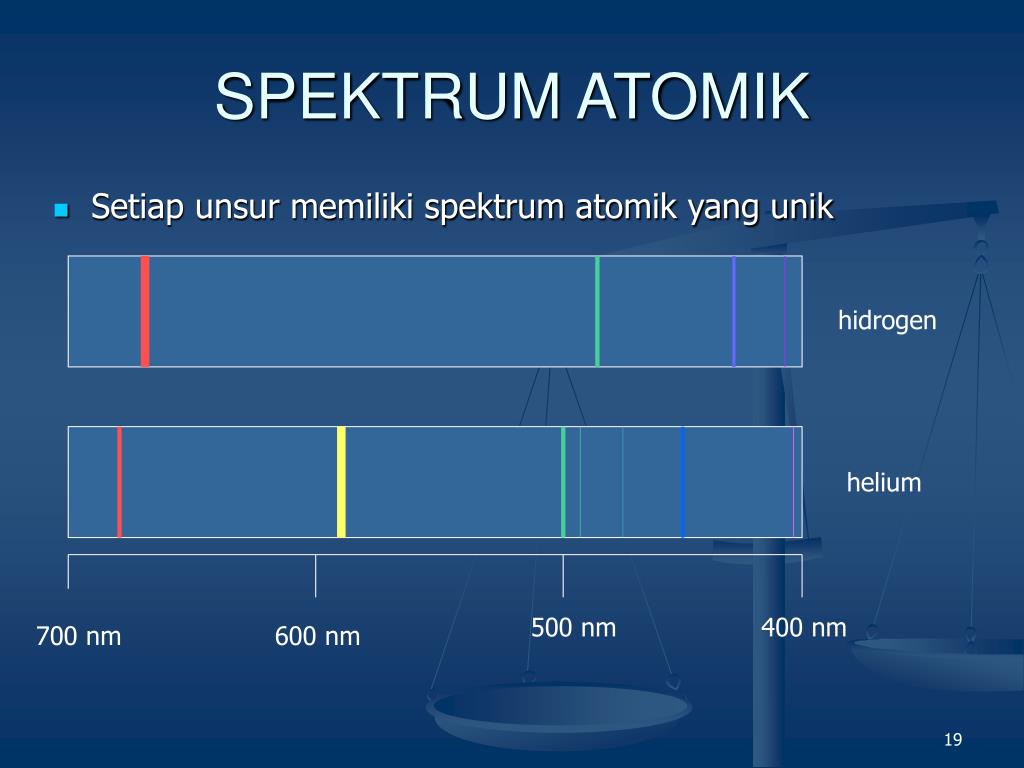 SPEKTRUM ATOMIK

Setiap unsur memiliki spektrum atomik yang unik

hidrogen

helium

700 nm

600 nm

500 nm

400 nm

19